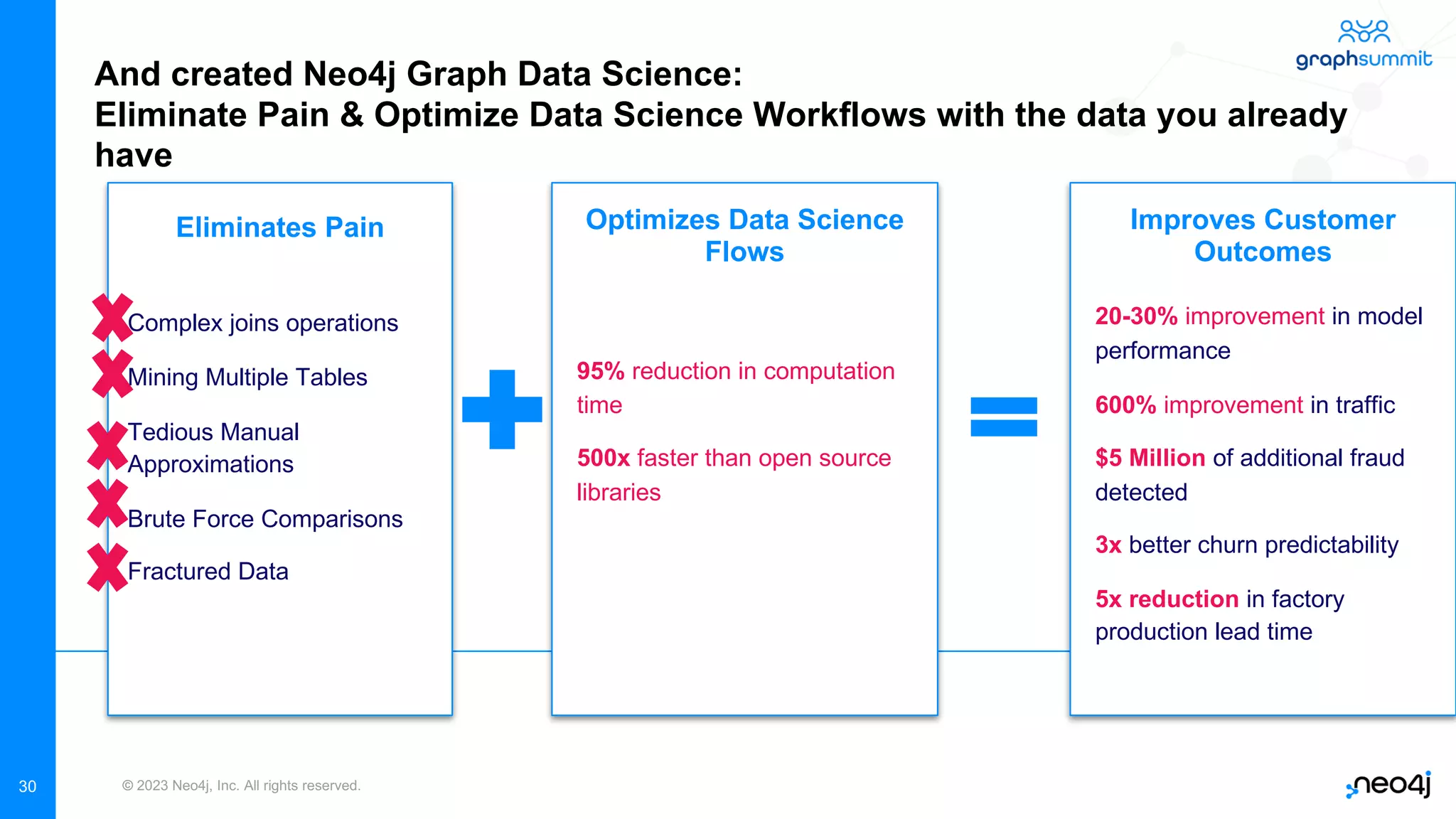 graphsummit

And created Neo4j Graph Data Science:
Eliminate Pain & Optimize Data Science Workflows with the data you already have

Eliminates Pain

Complex joins operations

Mining Multiple Tables

Tedious Manual Approximations

Brute Force Comparisons

Fractured Data

Optimizes Data Science Flows

95% reduction in computation time

500x faster than open source libraries

Improves Customer Outcomes

20-30% improvement in model performance

600% improvement in traffic

$5 Million of additional fraud detected

3x better churn predictability

5x reduction in factory production lead time

30

© 2023 Neo4j, Inc. All rights reserved.

neo4j